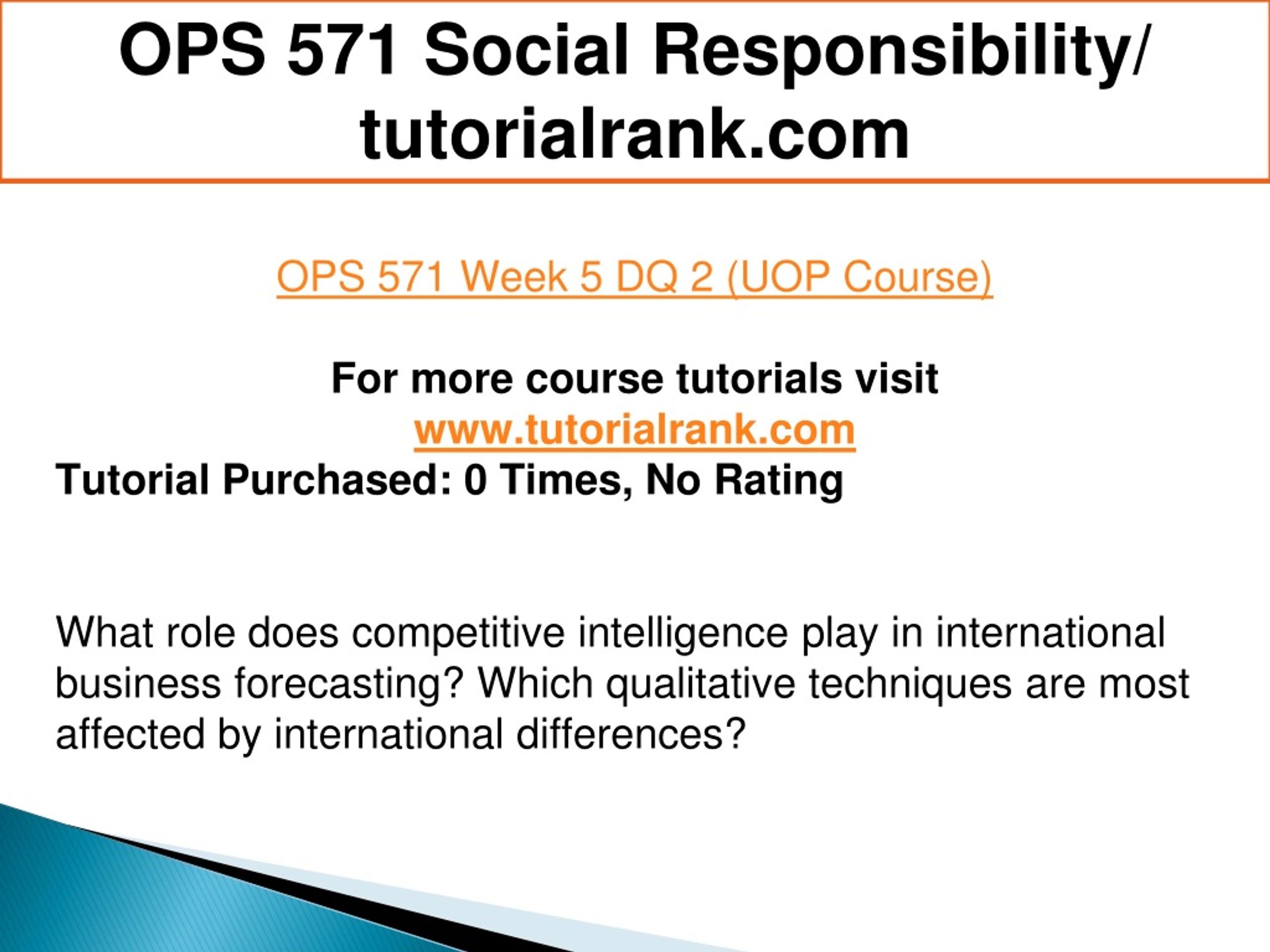 OPS 571 Social Responsibility/ tutorialrank.com

OPS 571 Week 5 DQ 2 (UOP Course)

For more course tutorials visit
www.tutorialrank.com
Tutorial Purchased: 0 Times, No Rating

What role does competitive intelligence play in international business forecasting? Which qualitative techniques are most affected by international differences?